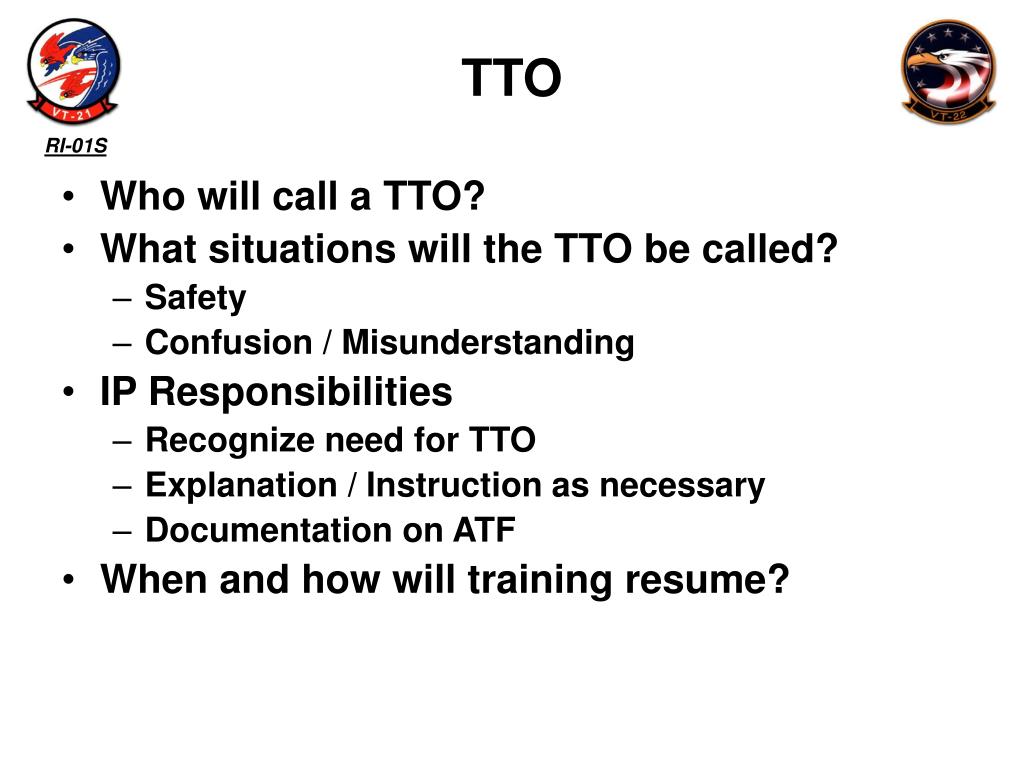 VT-21

TTO

VT-22

RI-01S

• Who will call a TTO?
• What situations will the TTO be called?
– Safety
– Confusion / Misunderstanding
• IP Responsibilities
– Recognize need for TTO
– Explanation / Instruction as necessary
– Documentation on ATF
• When and how will training resume?